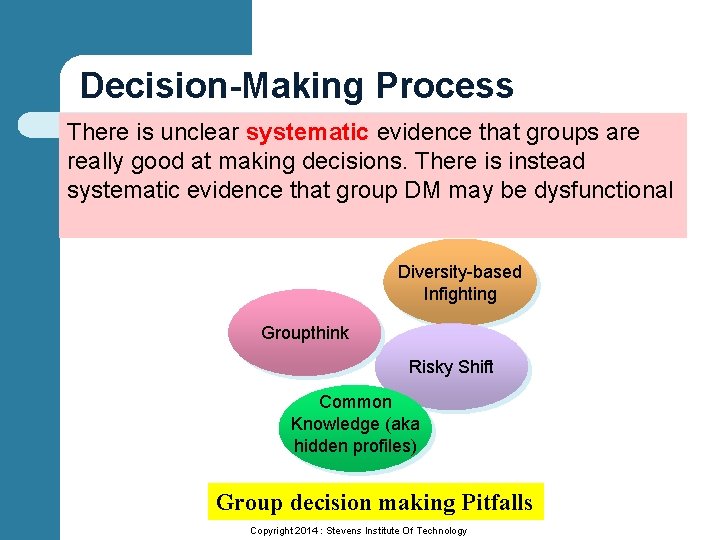 Decision-Making Process

There is unclear systematic evidence that groups are really good at making decisions. There is instead systematic evidence that group DM may be dysfunctional

Diversity-based Infighting

Groupthink

Risky Shift

Common Knowledge (aka hidden profiles)

Group decision making Pitfalls

Copyright 2014 : Stevens Institute Of Technology